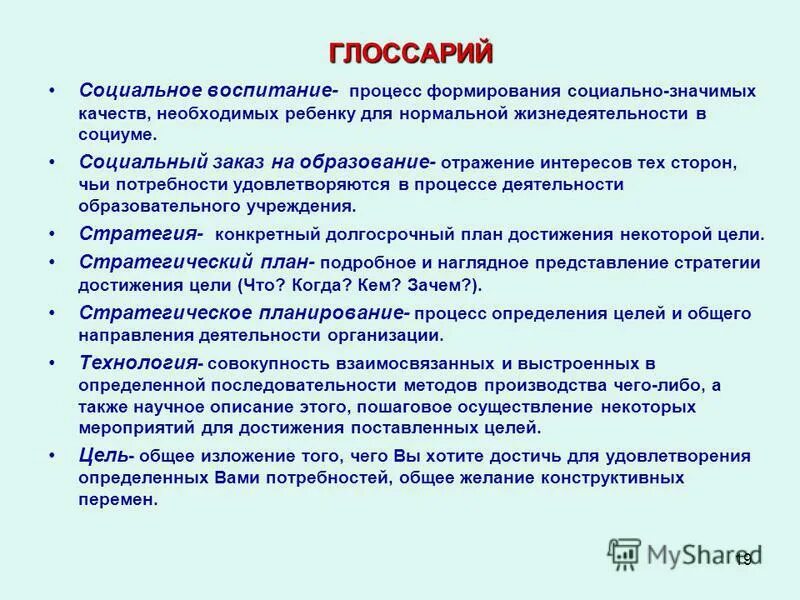 ГЛОССАРИЙ

• Социальное воспитание- процесс формирования социально-значимых качеств, необходимых ребенку для нормальной жизнедеятельности в социуме.

• Социальный заказ на образование- отражение интересов тех сторон, чьи потребности удовлетворяются в процессе деятельности образовательного учреждения.

• Стратегия- конкретный долгосрочный план достижения некоторой цели.

• Стратегический план- подробное и наглядное представление стратегии достижения цели (Что? Когда? Кем? Зачем?).

• Стратегическое планирование- процесс определения целей и общего направления деятельности организации.

• Технология- совокупность взаимосвязанных и выстроенных в определенной последовательности методов производства чего-либо, а также научное описание этого, пошаговое осуществление некоторых мероприятий для достижения поставленных целей.

• Цель- общее изложение того, чего Вы хотите достичь для удовлетворения определенных Вами потребностей, общее желание конструктивных перемен.

MyShared

19